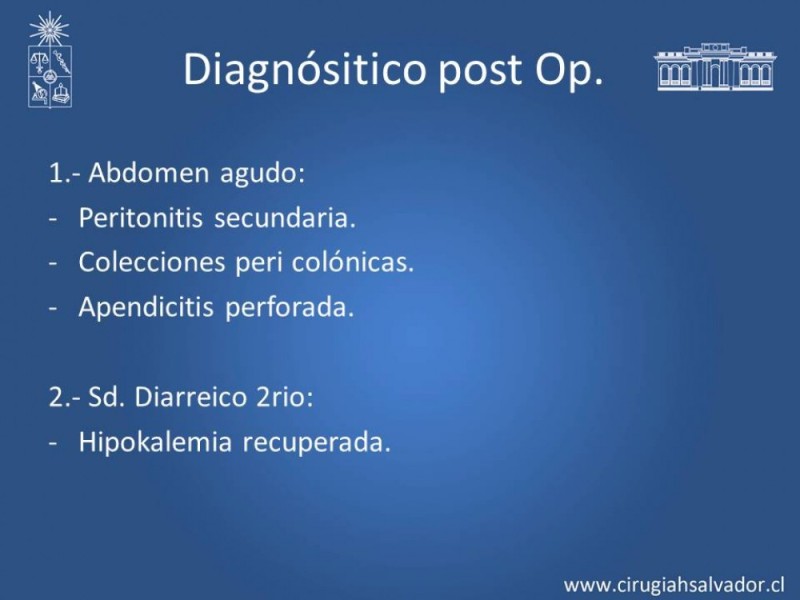 Diagnósitico post Op.

1.- Abdomen agudo:
- Peritonitis secundaria.
- Colecciones peri colónicas.
- Apendicitis perforada.

2.- Sd. Diarreico 2rio:
- Hipokalemia recuperada.

www.cirugiahsalvador.cl